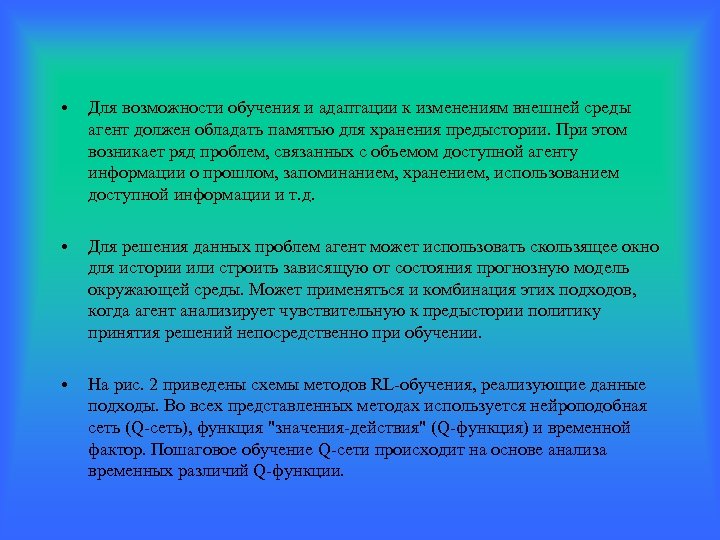 • Для возможности обучения и адаптации к изменениям внешней среды агент должен обладать памятью для хранения предыстории. При этом возникает ряд проблем, связанных с объемом доступной агенту информации о прошлом, запоминанием, хранением, использованием доступной информации и т.д.

• Для решения данных проблем агент может использовать скользящее окно для истории или строить зависящую от состояния прогнозную модель окружающей среды. Может применяться и комбинация этих подходов, когда агент анализирует чувствительную к предыстории политику принятия решений непосредственно при обучении.

• На рис. 2 приведены схемы методов RL-обучения, реализующие данные подходы. Во всех представленных методах используется нейроподобная сеть (Q-сеть), функция "значения-действия" (Q-функция) и временной фактор. Пошаговое обучение Q-сети происходит на основе анализа временных различий Q-функции.